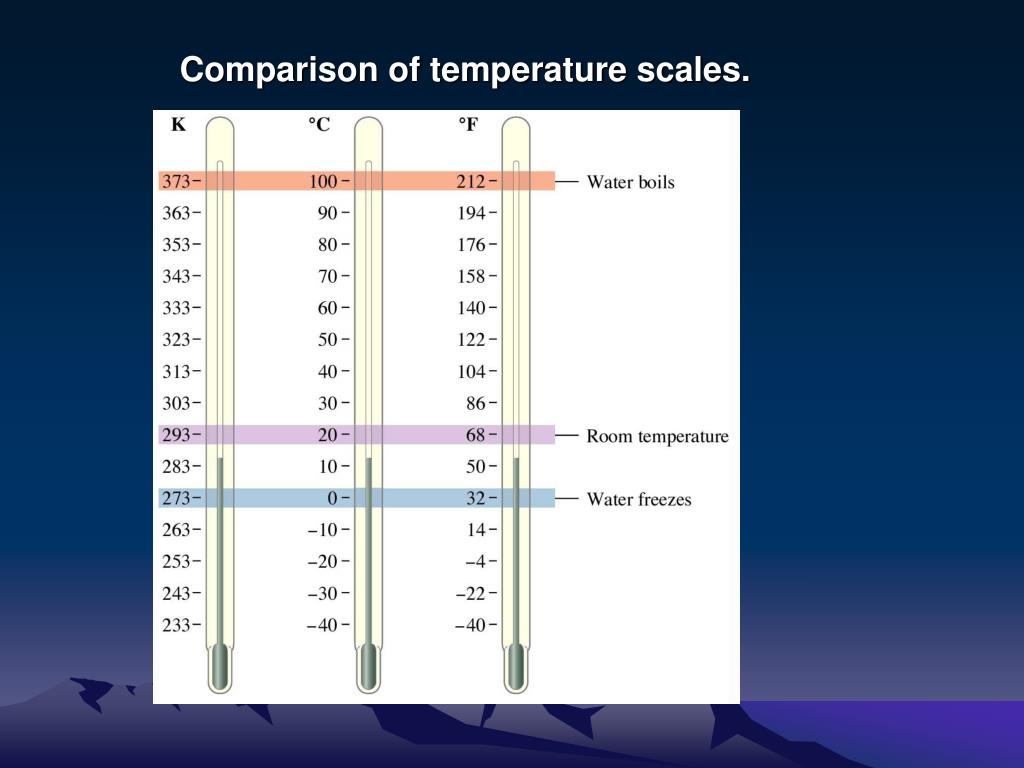 Comparison of temperature scales.

| K | °C | °F | |
|---|---|---|---|
| 373 | 100 | 212 | Water boils |
| 363 | 90 | 194 | |
| 353 | 80 | 176 | |
| 343 | 70 | 158 | |
| 333 | 60 | 140 | |
| 323 | 50 | 122 | |
| 313 | 40 | 104 | |
| 303 | 30 | 86 | |
| 293 | 20 | 68 | Room temperature |
| 283 | 10 | 50 | |
| 273 | 0 | 32 | Water freezes |
| 263 | −10 | 14 | |
| 253 | −20 | −4 | |
| 243 | −30 | −22 | |
| 233 | −40 | −40 | |